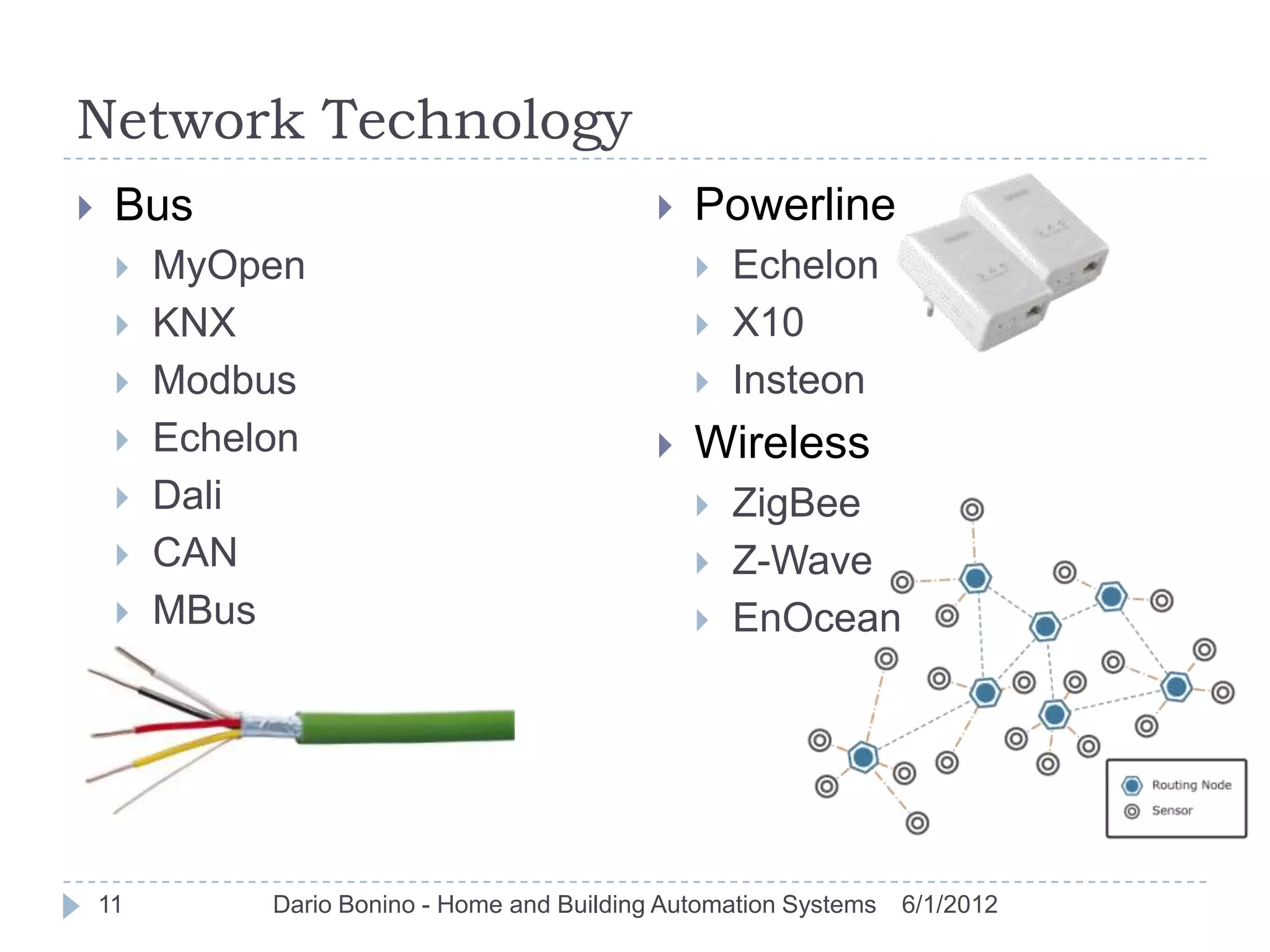 Network Technology

Bus
MyOpen
KNX
Modbus
Echelon
Dali
CAN
MBus

Powerline
Echelon
X10
Insteon

Wireless
ZigBee
Z-Wave
EnOcean

Routing Node
Sensor

11 Dario Bonino - Home and Building Automation Systems 6/1/2012